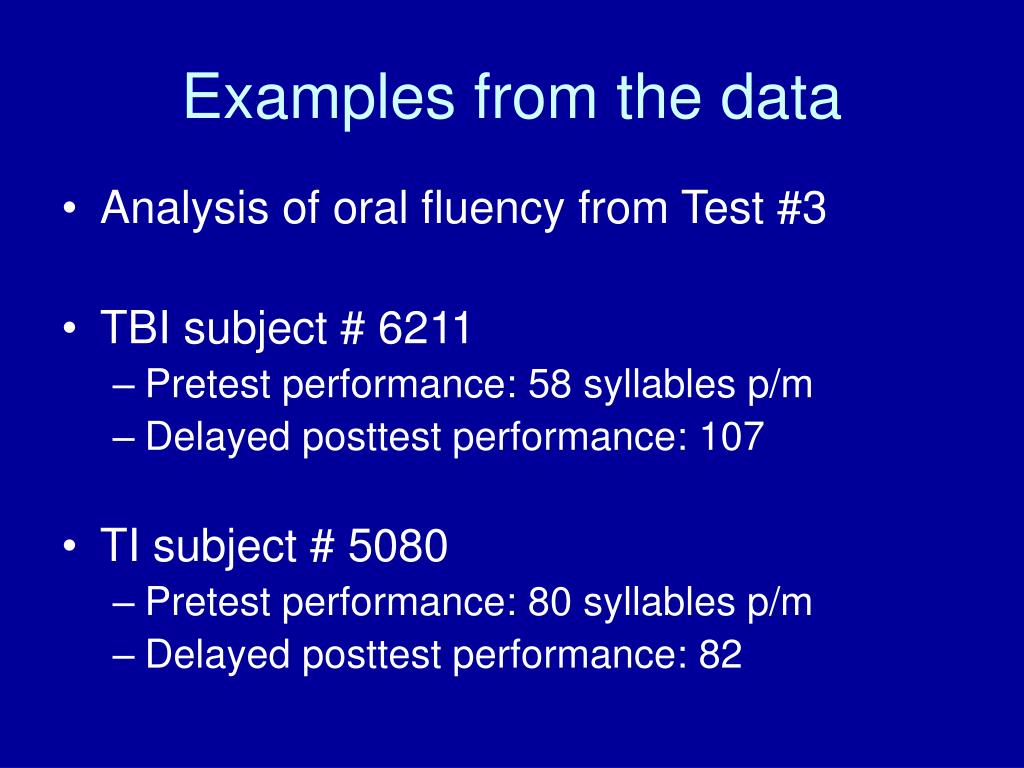 Examples from the data

• Analysis of oral fluency from Test #3

• TBI subject # 6211
– Pretest performance: 58 syllables p/m
– Delayed posttest performance: 107

• TI subject # 5080
– Pretest performance: 80 syllables p/m
– Delayed posttest performance: 82